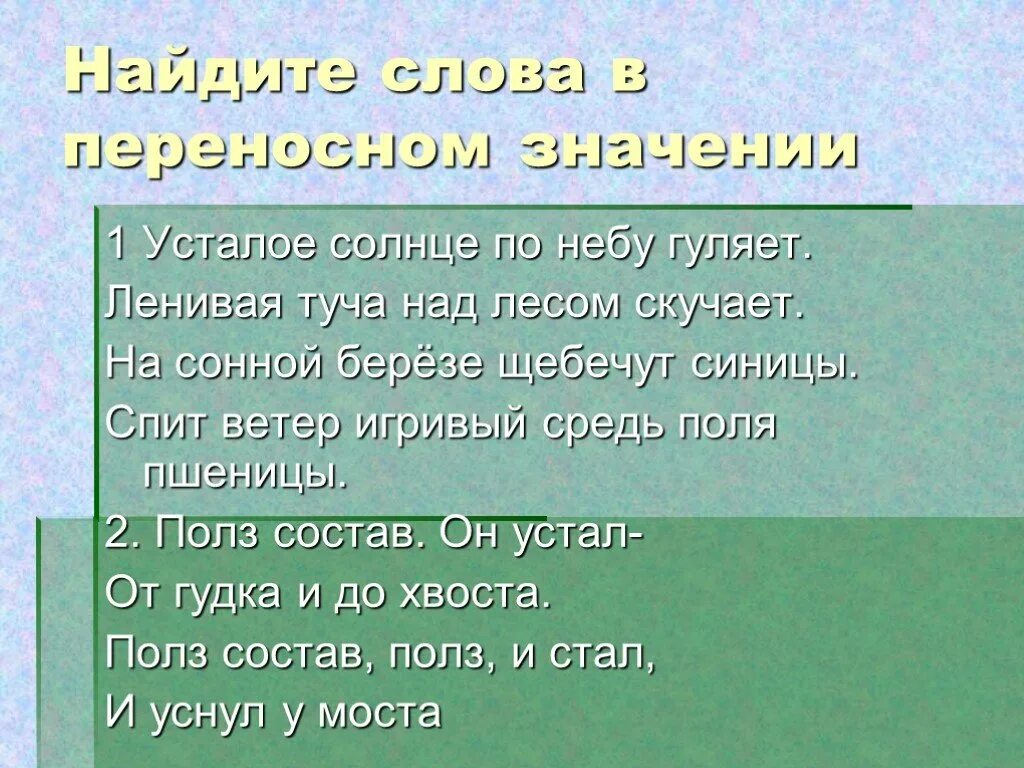 Найдите слова в переносном значении

1 Усталое солнце по небу гуляет.
Ленивая туча над лесом скучает.
На сонной берёзе щебечут синицы.
Спит ветер игривый средь поля пшеницы.

2. Полз состав. Он устал-
От гудка и до хвоста.
Полз состав, полз, и стал,
И уснул у моста